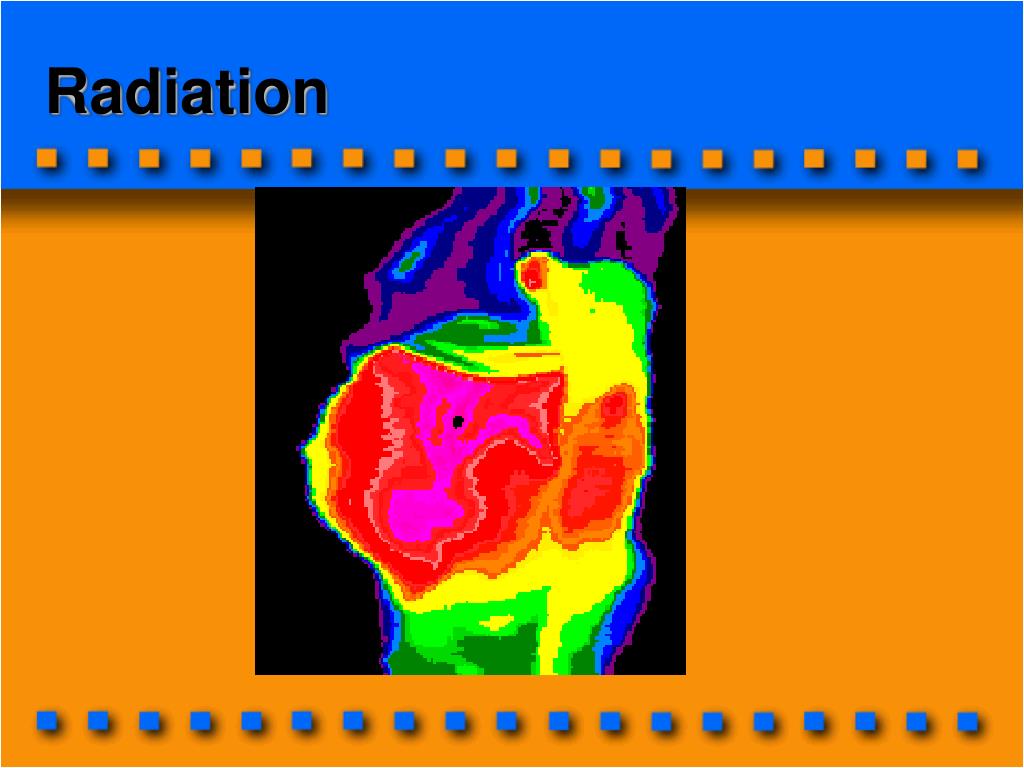 Radiation